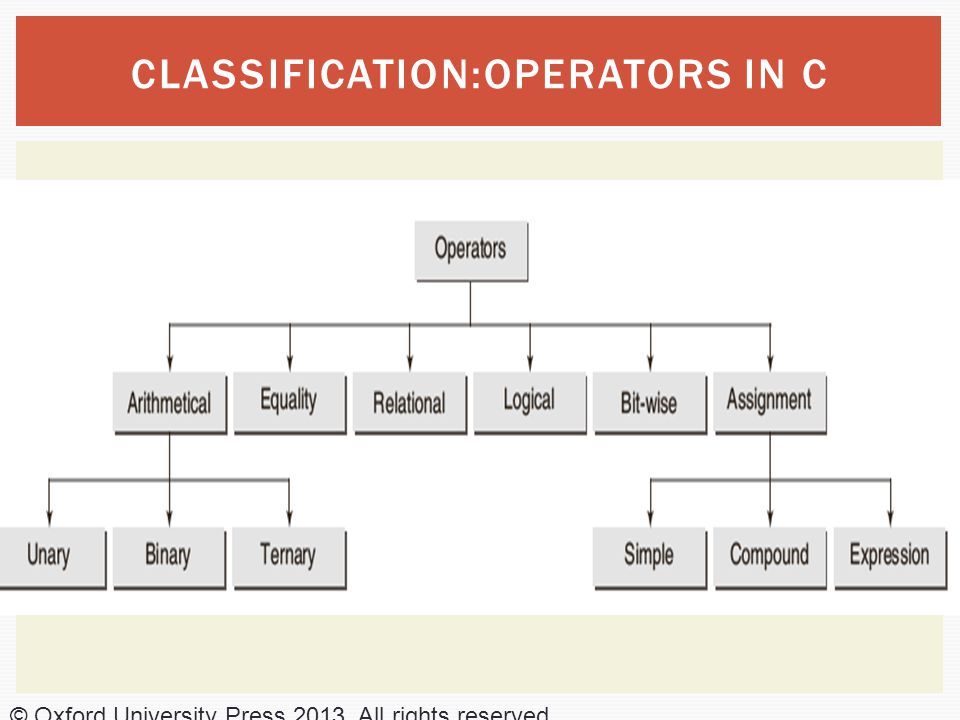 CLASSIFICATION:OPERATORS IN C

Operators

Arithmetical
Equality
Relational
Logical
Bit-wise
Assignment

Unary
Binary
Ternary

Simple
Compound
Expression

© Oxford University Press 2013. All rights reserved.